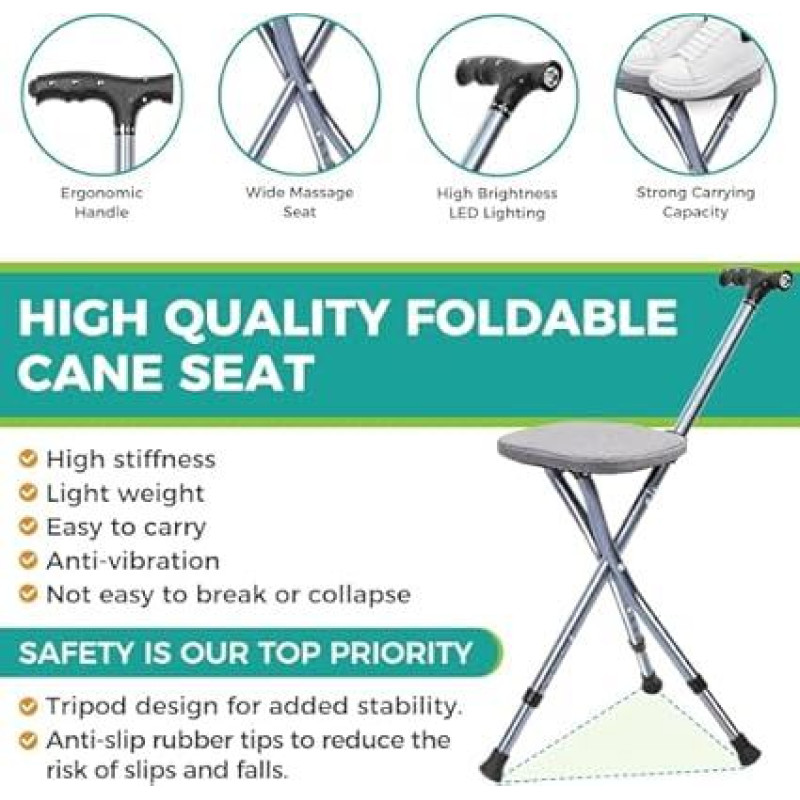 Ergonomic Handle

Wide Massage Seat

High Brightness LED Lighting

Strong Carrying Capacity

HIGH QUALITY FOLDABLE CANE SEAT

High stiffness
Light weight
Easy to carry
Anti-vibration
Not easy to break or collapse

SAFETY IS OUR TOP PRIORITY

Tripod design for added stability.
Anti-slip rubber tips to reduce the risk of slips and falls.